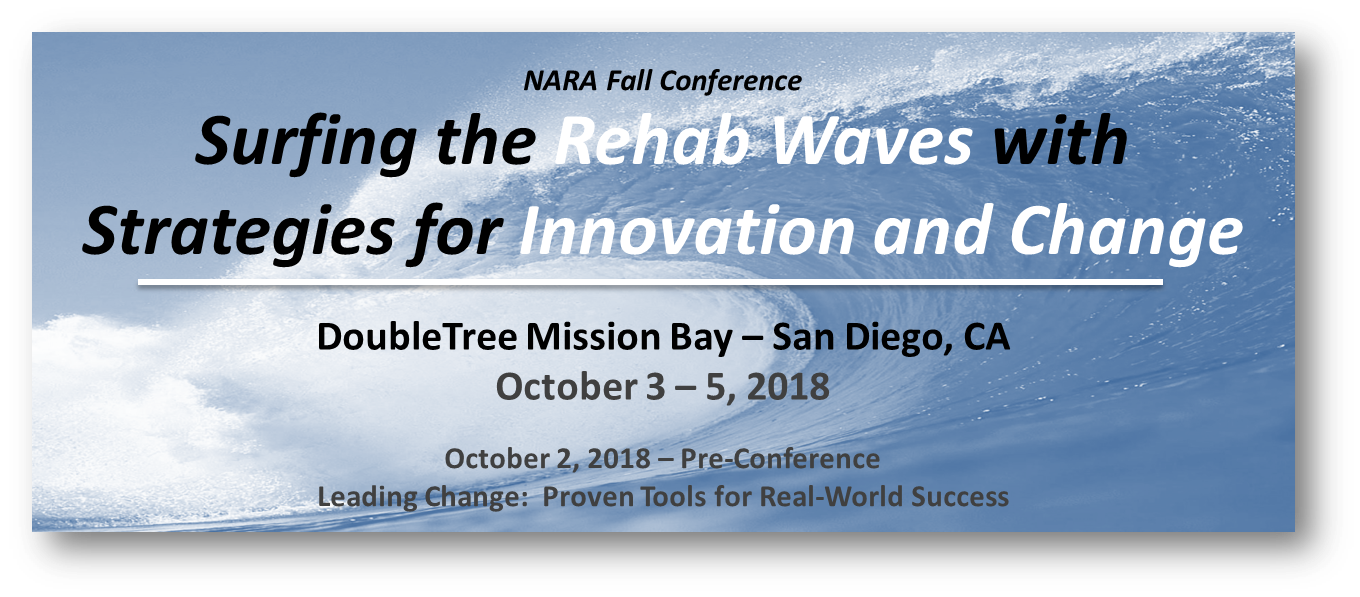 NARA Fall Conference

Surfing the Rehab Waves with Strategies for Innovation and Change

DoubleTree Mission Bay – San Diego, CA

October 3 – 5, 2018

October 2, 2018 – Pre-Conference

Leading Change:  Proven Tools for Real-World Success